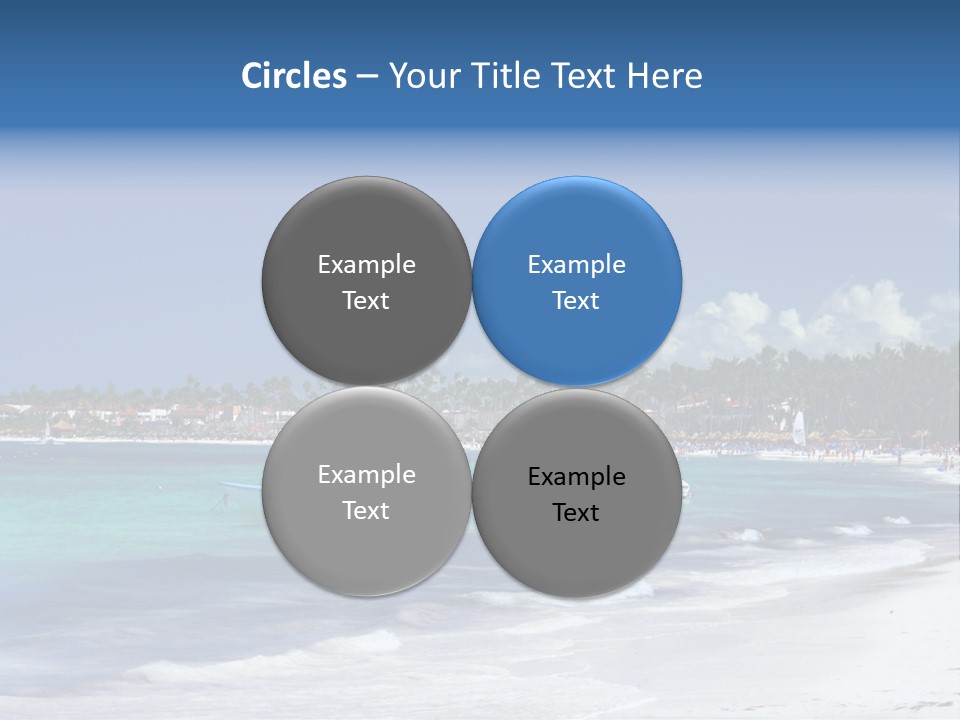 Circles – Your Title Text Here

Example Text

Example Text

Example Text

Example Text